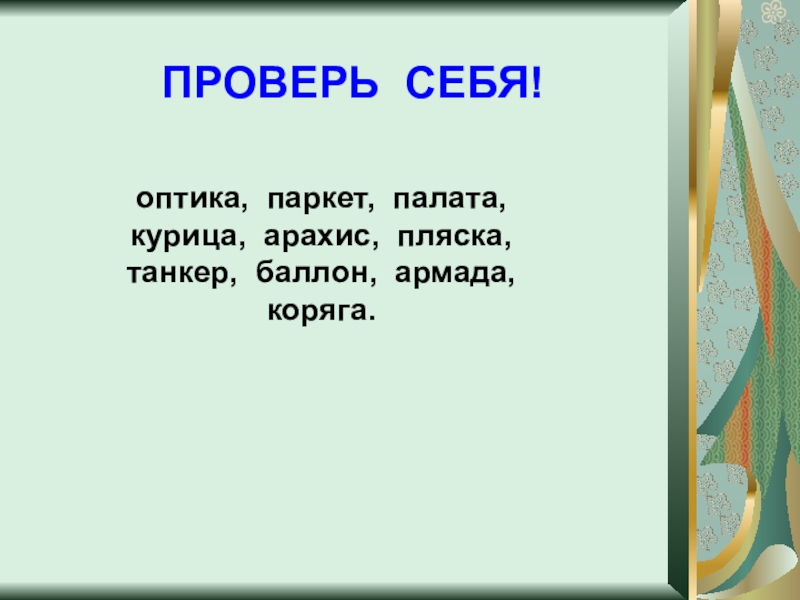 ПРОВЕРЬ СЕБЯ!

оптика, паркет, палата, курица, арахис, пляска, танкер, баллон, армада, коряга.